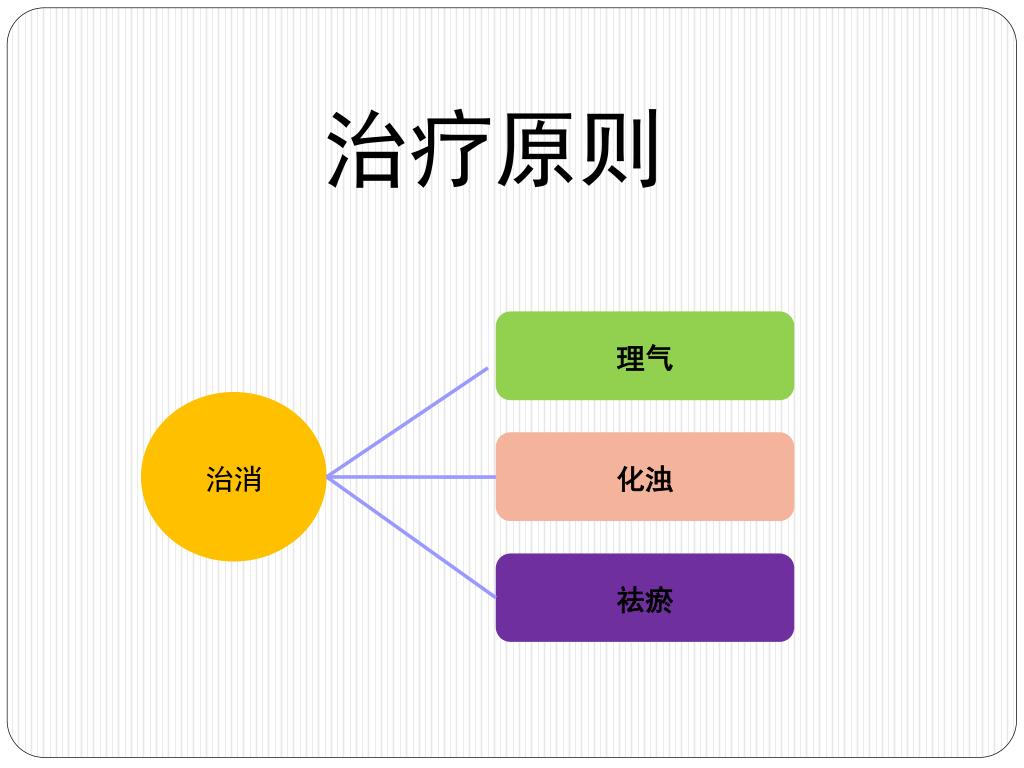 治疗原则

治消

理气

化浊

祛瘀